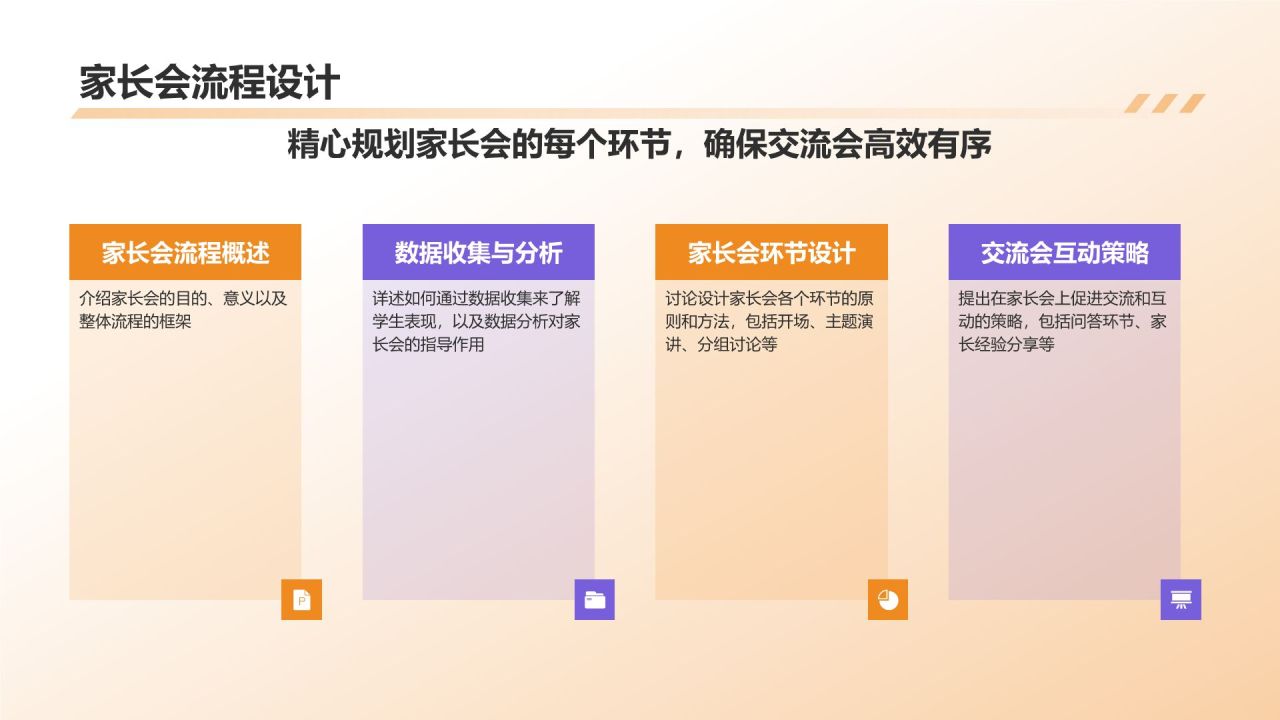 家长会流程设计

精心规划家长会的每个环节，确保交流会高效有序

家长会流程概述

介绍家长会的目的、意义以及整体流程的框架

数据收集与分析

详述如何通过数据收集来了解学生表现，以及数据分析对家长会的指导作用

家长会环节设计

讨论设计家长会各个环节的原则和方法，包括开场、主题演讲、分组讨论等

交流会互动策略

提出在家长会上促进交流和互动的策略，包括问答环节、家长经验分享等